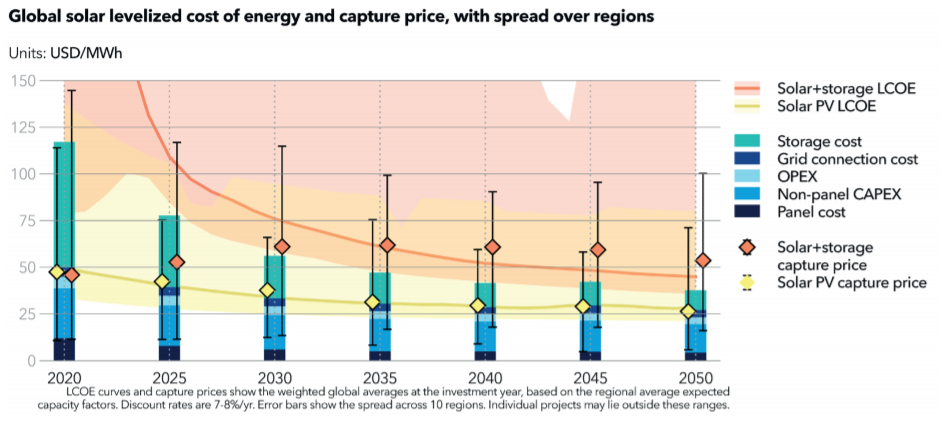 Global solar levelized cost of energy and capture price, with spread over regions

Units: USD/MWh

150
125
100
75
50
25
0

2020
2025
2030
2035
2040
2045
2050

Solar+storage LCOE
Solar PV LCOE
Storage cost
Grid connection cost
OPEX
Non-panel CAPEX
Panel cost
Solar+storage capture price
Solar PV capture price

LCOE curves and capture prices show the weighted global averages at the investment year, based on the regional average expected capacity factors. Discount rates are 7-8%/yr. Error bars show the spread across 10 regions. Individual projects may lie outside these ranges.